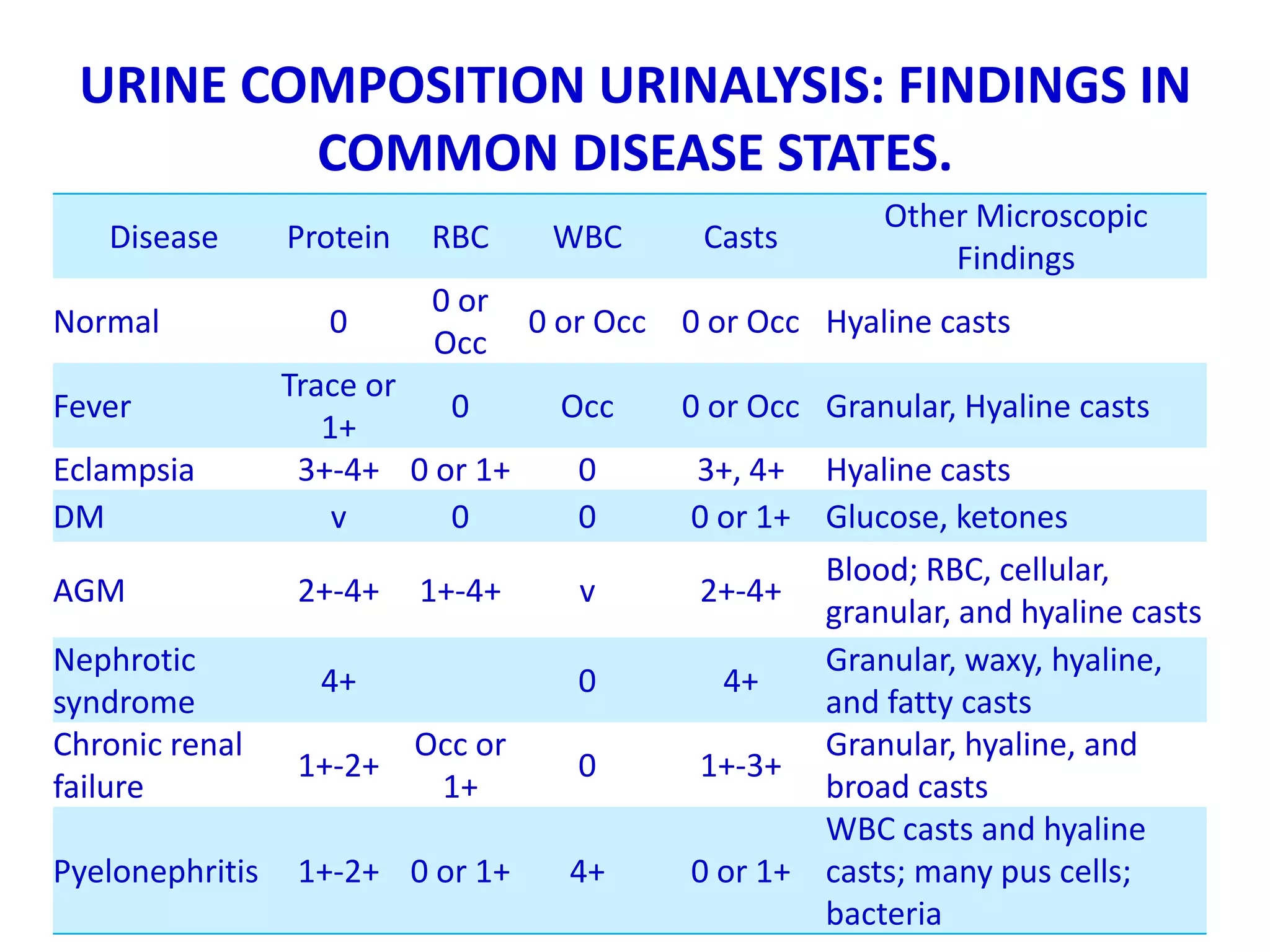 URINE COMPOSITION URINALYSIS: FINDINGS IN COMMON DISEASE STATES.

| Disease | Protein | RBC | WBC | Casts | Other Microscopic Findings |
|---|---|---|---|---|---|
| Normal | 0 | 0 or Occ | 0 or Occ | 0 or Occ | Hyaline casts |
| Fever | Trace or 1+ | 0 | Occ | 0 or Occ | Granular, Hyaline casts |
| Eclampsia | 3+-4+ | 0 or 1+ | 0 | 3+, 4+ | Hyaline casts |
| DM | v | 0 | 0 | 0 or 1+ | Glucose, ketones |
| AGM | 2+-4+ | 1+-4+ | v | 2+-4+ | Blood; RBC, cellular, granular, and hyaline casts |
| Nephrotic syndrome | 4+ |  | 0 | 4+ | Granular, waxy, hyaline, and fatty casts |
| Chronic renal failure | 1+-2+ | Occ or 1+ | 0 | 1+-3+ | Granular, hyaline, and broad casts |
| Pyelonephritis | 1+-2+ | 0 or 1+ | 4+ | 0 or 1+ | WBC casts and hyaline casts; many pus cells; bacteria |